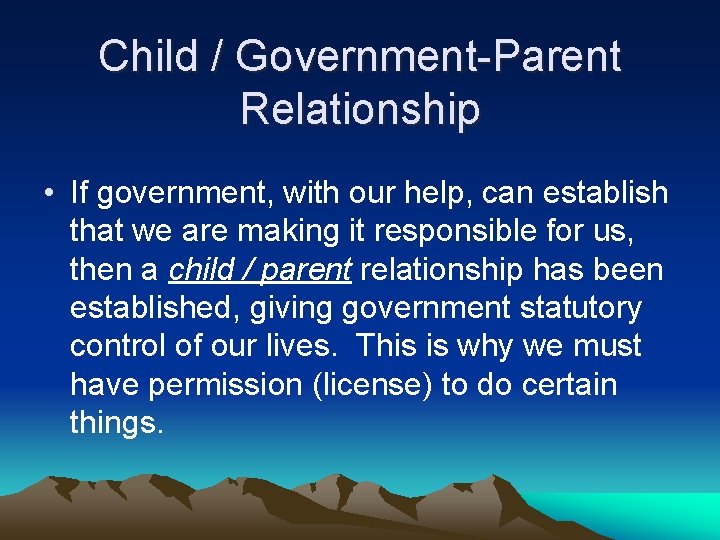 Child / Government-Parent Relationship

• If government, with our help, can establish that we are making it responsible for us, then a child / parent relationship has been established, giving government statutory control of our lives. This is why we must have permission (license) to do certain things.